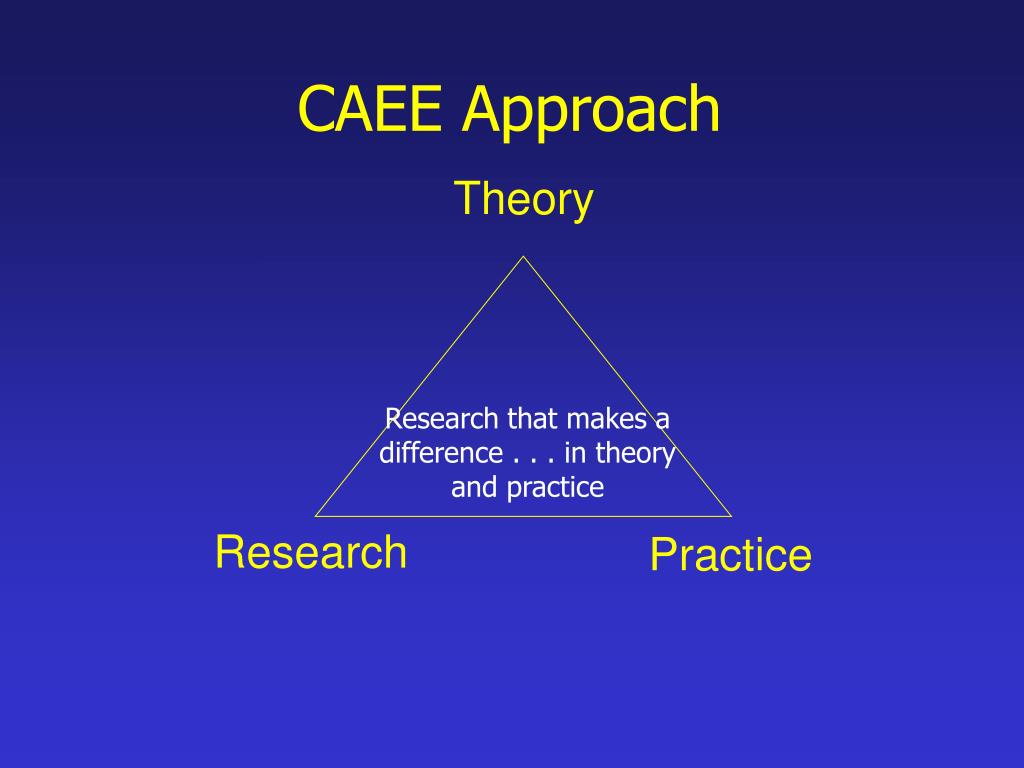 CAEE Approach

Theory

Research that makes a difference . . . in theory and practice

Research

Practice